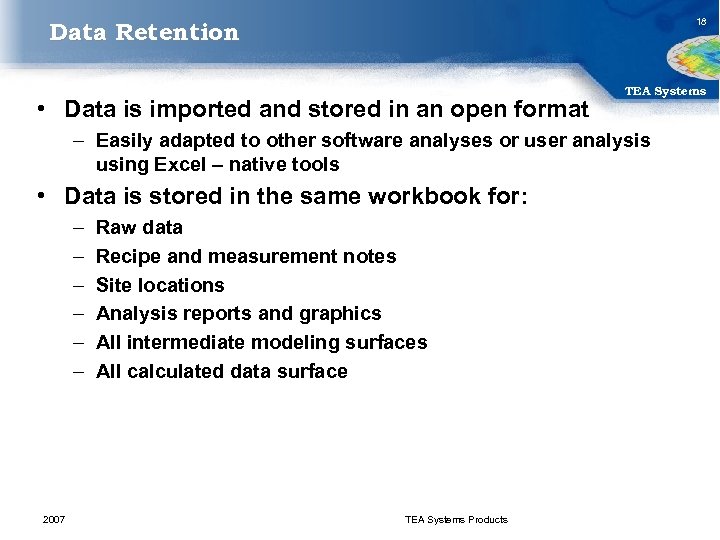 Data Retention

18

TEA Systems

• Data is imported and stored in an open format
– Easily adapted to other software analyses or user analysis using Excel – native tools

• Data is stored in the same workbook for:
– Raw data
– Recipe and measurement notes
– Site locations
– Analysis reports and graphics
– All intermediate modeling surfaces
– All calculated data surface

2007

TEA Systems Products